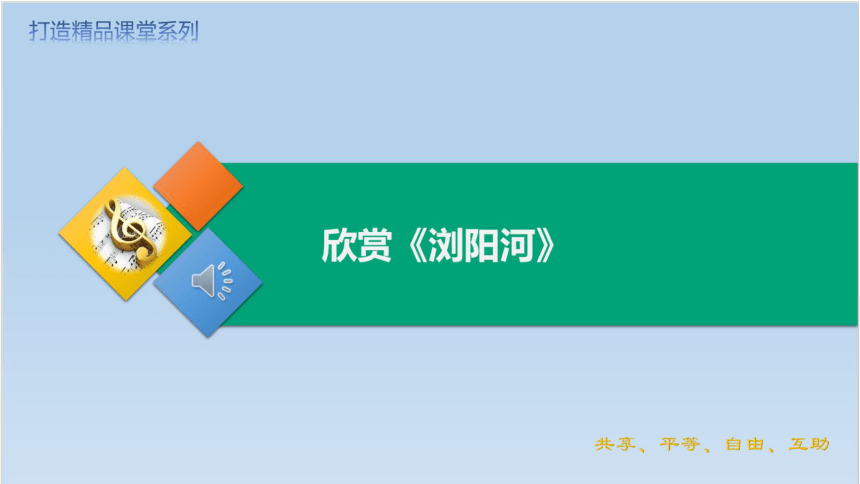 打造精品课堂系列

欣赏《浏阳河》

共享、平等、自由、互助